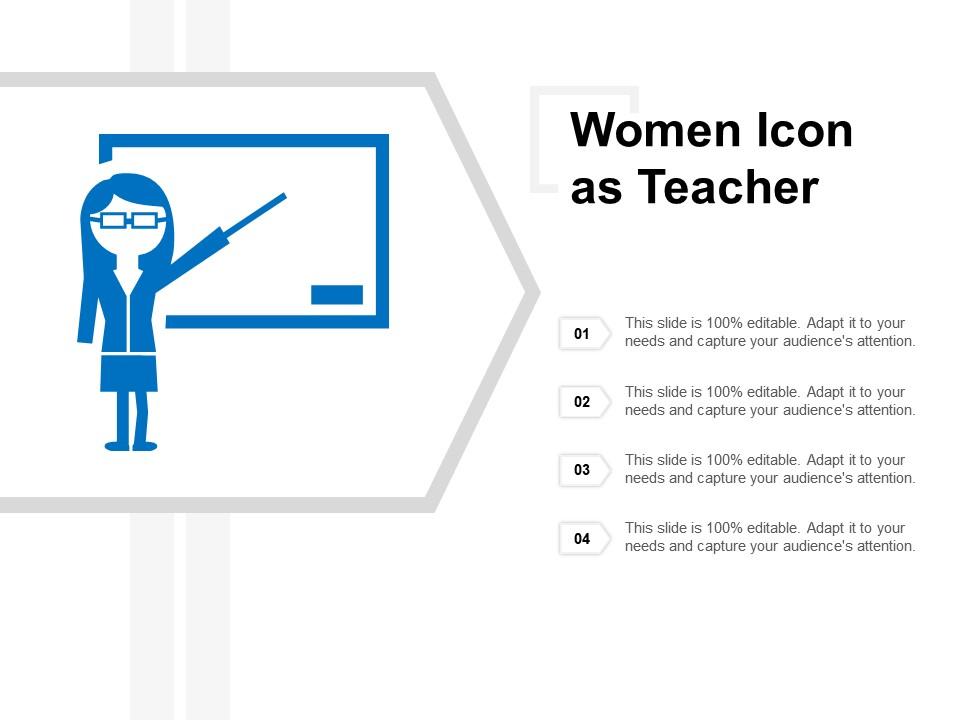 Women Icon as Teacher

01
This slide is 100% editable. Adapt it to your needs and capture your audience's attention.

02
This slide is 100% editable. Adapt it to your needs and capture your audience's attention.

03
This slide is 100% editable. Adapt it to your needs and capture your audience's attention.

04
This slide is 100% editable. Adapt it to your needs and capture your audience's attention.